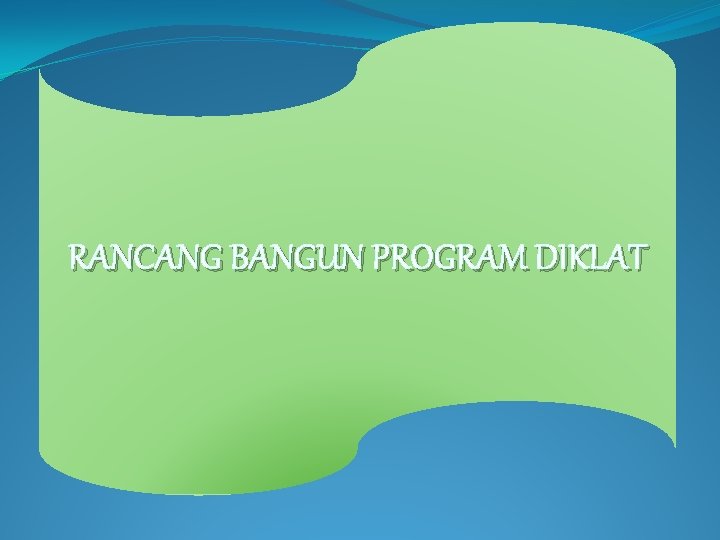 RANCANG BANGUN PROGRAM DIKLAT